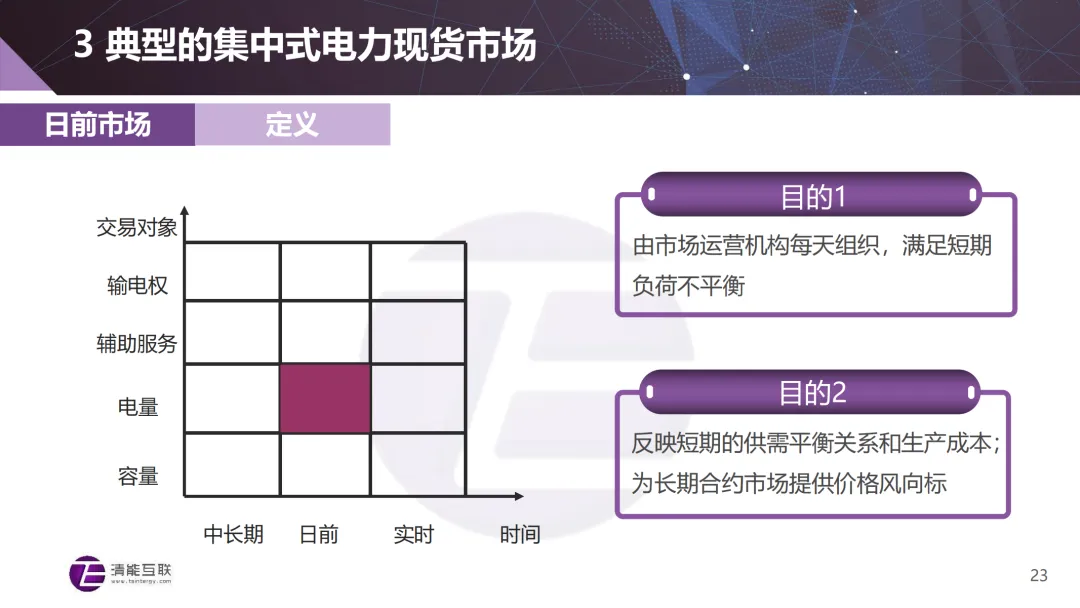 3 典型的集中式电力现货市场

日前市场 定义

交易对象
输电权
辅助服务
电量
容量
中长期 日前 实时 时间

目的1
由市场运营机构每天组织，满足短期负荷不平衡

目的2
反映短期的供需平衡关系和生产成本；为长期合约市场提供价格风向标

清能互联
www.tsintergy.com

23